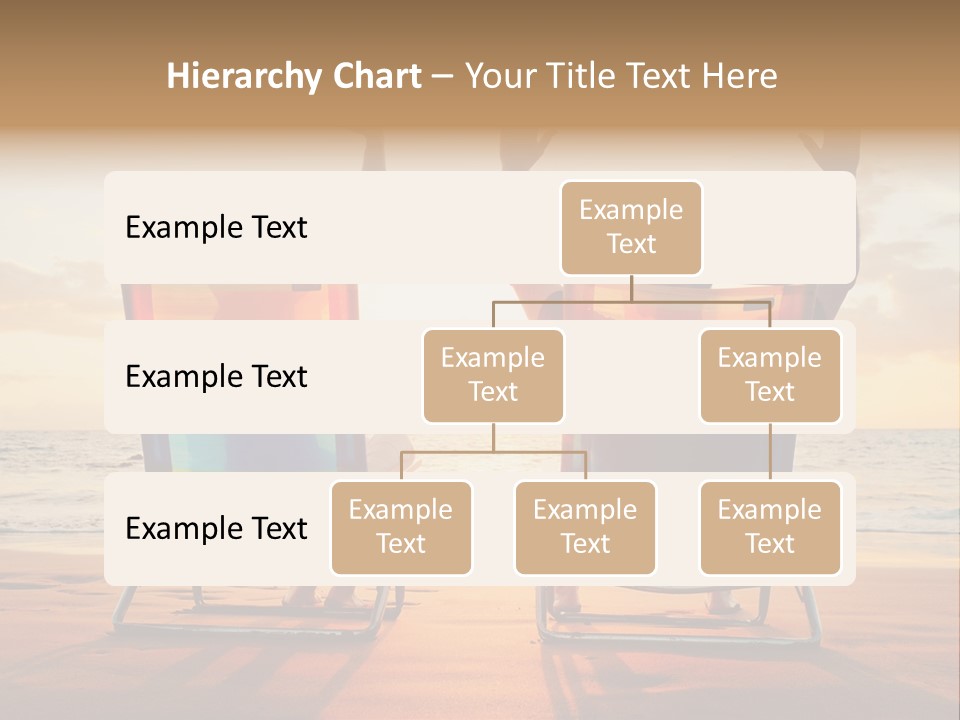 Hierarchy Chart – Your Title Text Here

Example Text

Example Text

Example Text

Example Text

Example Text

Example Text

Example Text

Example Text

Example Text